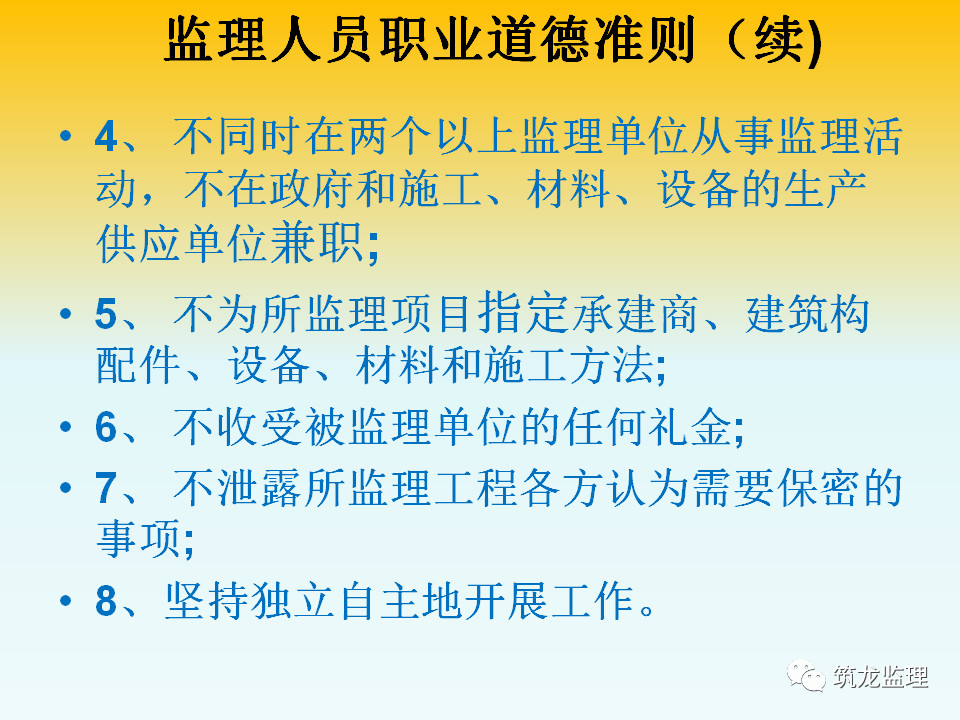 监理人员职业道德准则（续)

• 4、 不同时在两个以上监理单位从事监理活动，不在政府和施工、材料、设备的生产供应单位兼职;

• 5、 不为所监理项目指定承建商、建筑构配件、设备、材料和施工方法;

• 6、 不收受被监理单位的任何礼金;

• 7、 不泄露所监理工程各方认为需要保密的事项;

• 8、坚持独立自主地开展工作。

筑龙监理